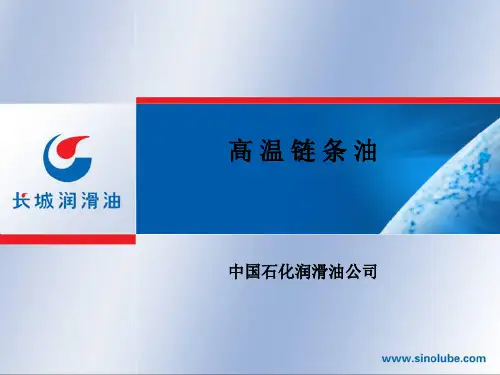 长城润滑油

高温链条油

中国石化润滑油公司

www.sinolube.com